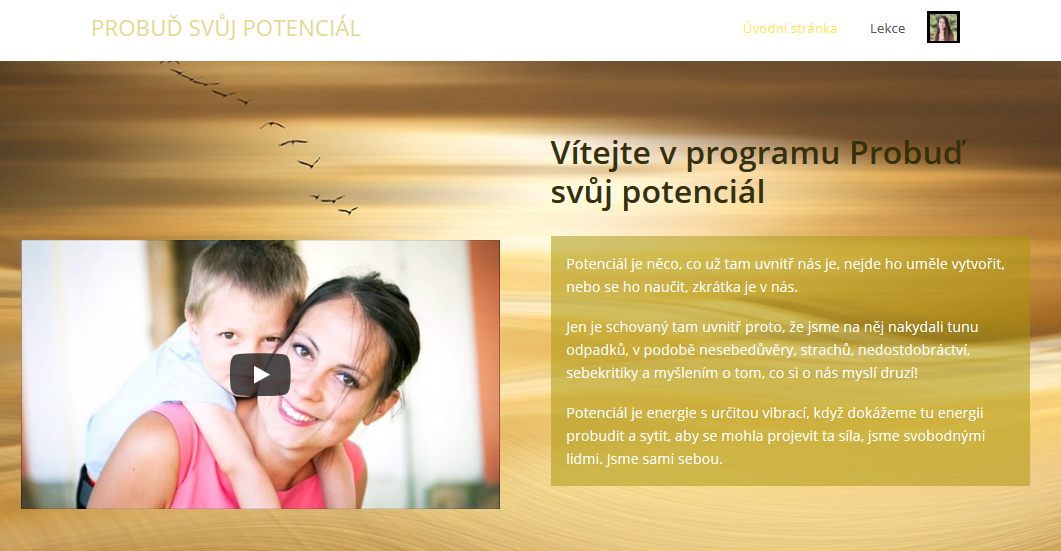 PROBUĎ SVŮJ POTENCIÁL

Úvodní stránka Lekce

Vítejte v programu Probuď svůj potenciál

Potenciál je něco, co už tam uvnitř nás je, nejde ho uměle vytvořit, nebo se ho naučit, zkrátka je v nás.

Jen je schovaný tam uvnitř proto, že jsme na něj nakydali tunu odpadků, v podobě nesebedůvěry, strachů, nedostdobráctví, sebekritiky a myšlením o tom, co si o nás myslí druzí!

Potenciál je energie s určitou vibrací, když dokážeme tu energii probudit a sytit, aby se mohla projevit ta síla, jsme svobodnými lidmi. Jsme sami sebou.